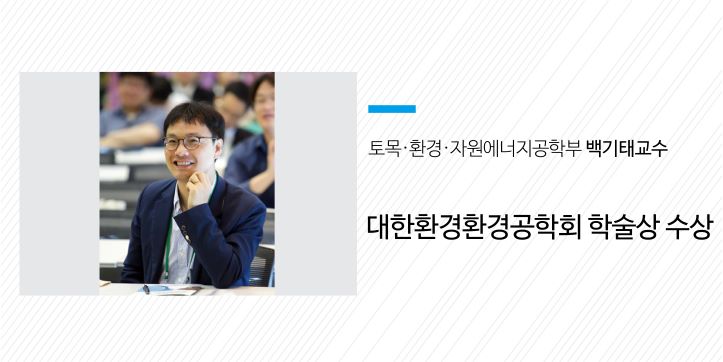 토목·환경·자원에너지공학부 백기태교수

대한환경환경공학회 학술상 수상